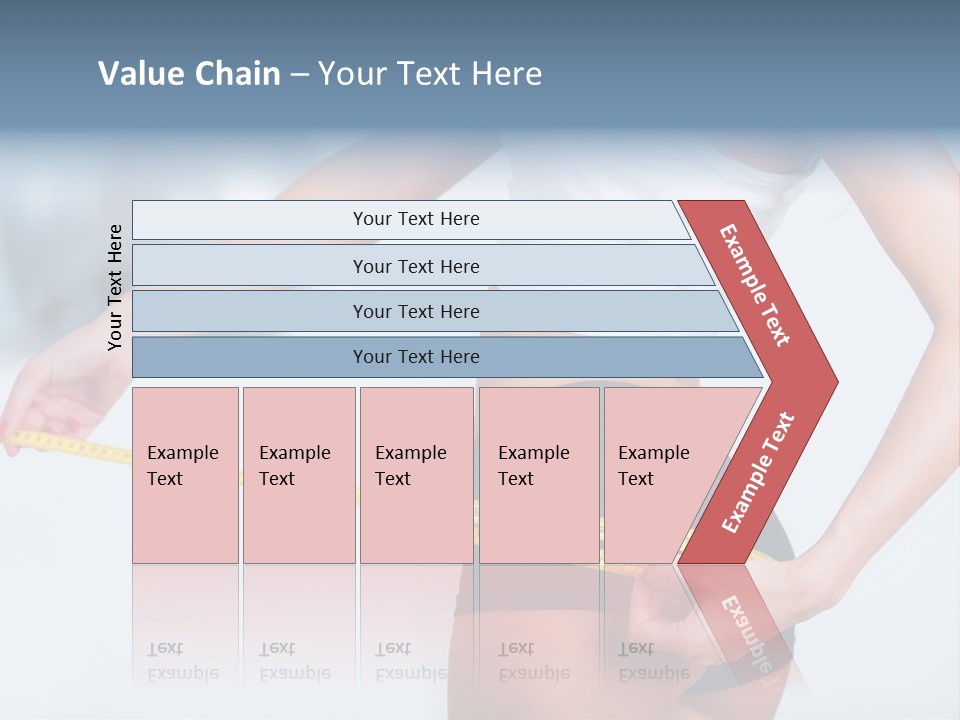 Value Chain – Your Text Here

Your Text Here

Your Text Here

Your Text Here

Your Text Here

Your Text Here

Example Text

Example Text

Example Text

Example Text

Example Text

Example Text

Example Text